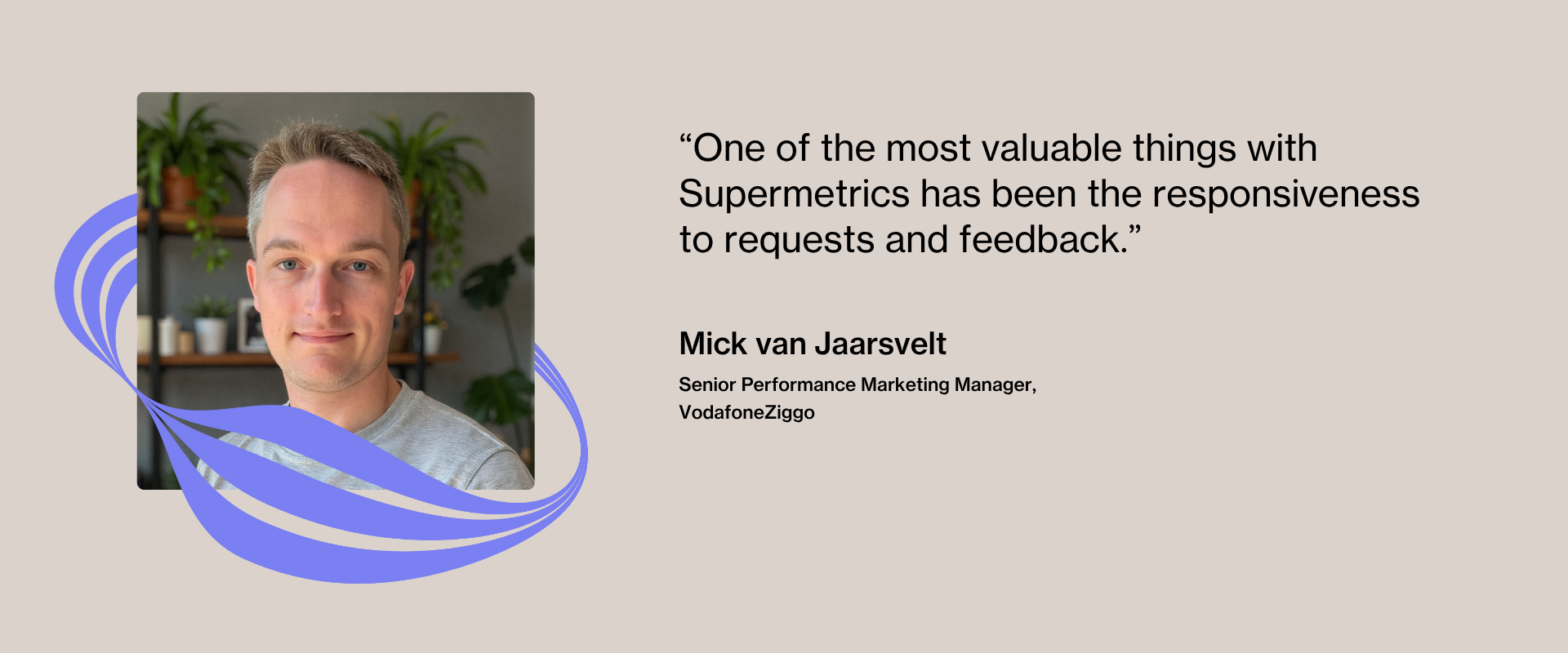 “One of the most valuable things with Supermetrics has been the responsiveness to requests and feedback.”

Mick van Jaarsvelt

Senior Performance Marketing Manager, VodafoneZiggo